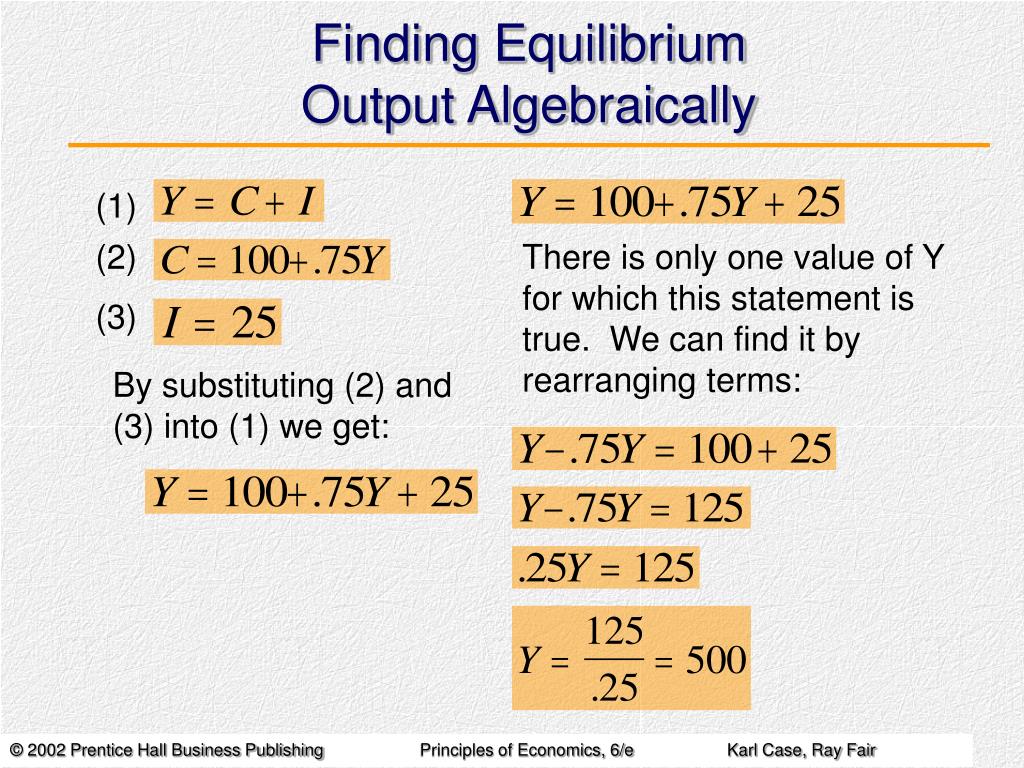 Finding Equilibrium Output Algebraically

(1) $Y = C + I$

(2) $C = 100 + .75Y$

(3) $I = 25$

By substituting (2) and (3) into (1) we get:

$Y = 100 + .75Y + 25$

$Y = 100 + .75Y + 25$

There is only one value of Y for which this statement is true. We can find it by rearranging terms:

$Y - .75Y = 100 + 25$

$Y - .75Y = 125$

$.25Y = 125$

$Y = \frac{125}{.25} = 500$

© 2002 Prentice Hall Business Publishing Principles of Economics, 6/e Karl Case, Ray Fair